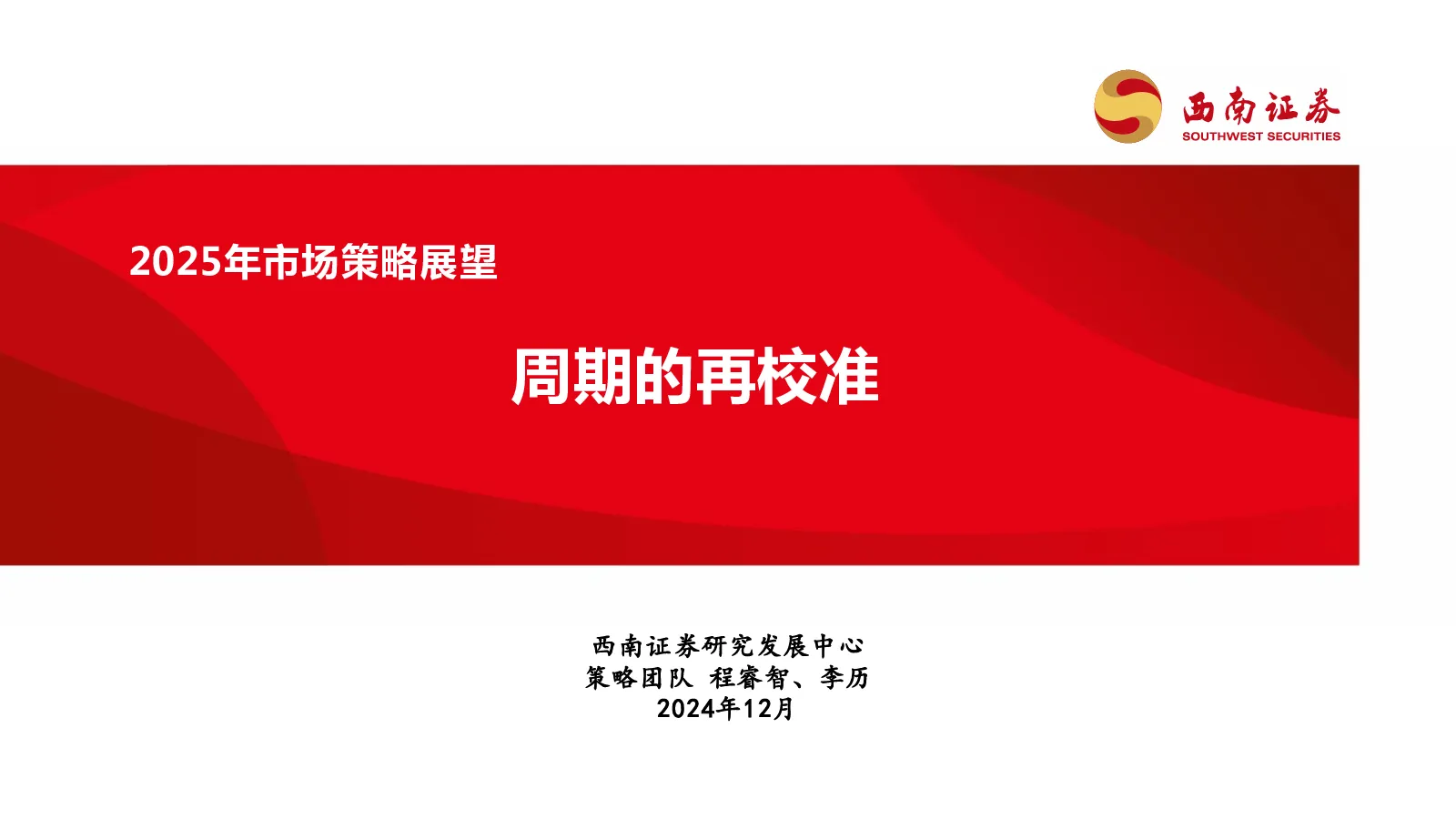 西南证券
SOUTHWEST SECURITIES

2025年市场策略展望

周期的再校准

西南证券研究发展中心
策略团队 程睿智、李历
2024年12月